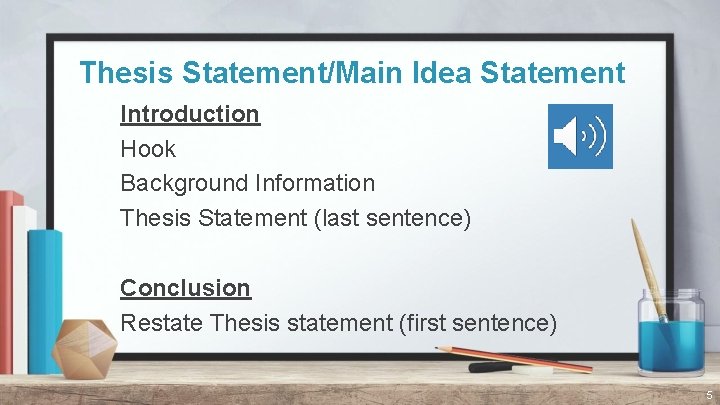 Thesis Statement/Main Idea Statement

Introduction
Hook
Background Information
Thesis Statement (last sentence)

Conclusion
Restate Thesis statement (first sentence)

5